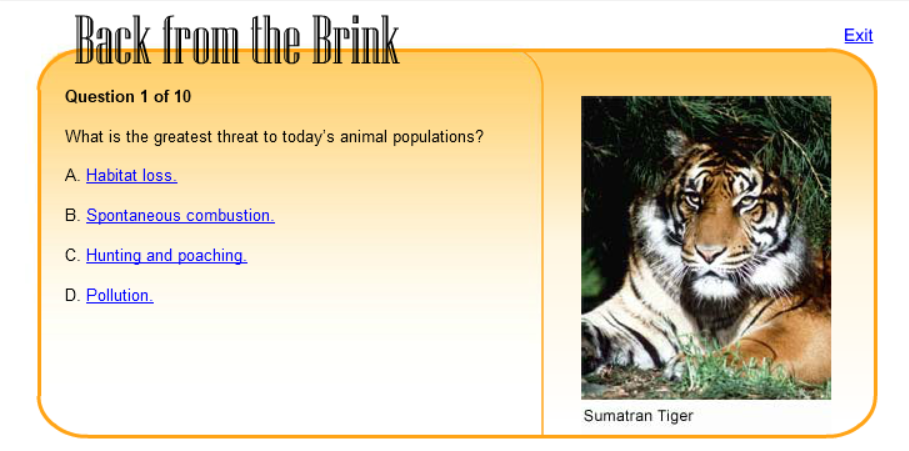 Back from the Brink

Exit

Question 1 of 10

What is the greatest threat to today's animal populations?

A. Habitat loss.

B. Spontaneous combustion.

C. Hunting and poaching.

D. Pollution.

Sumatran Tiger